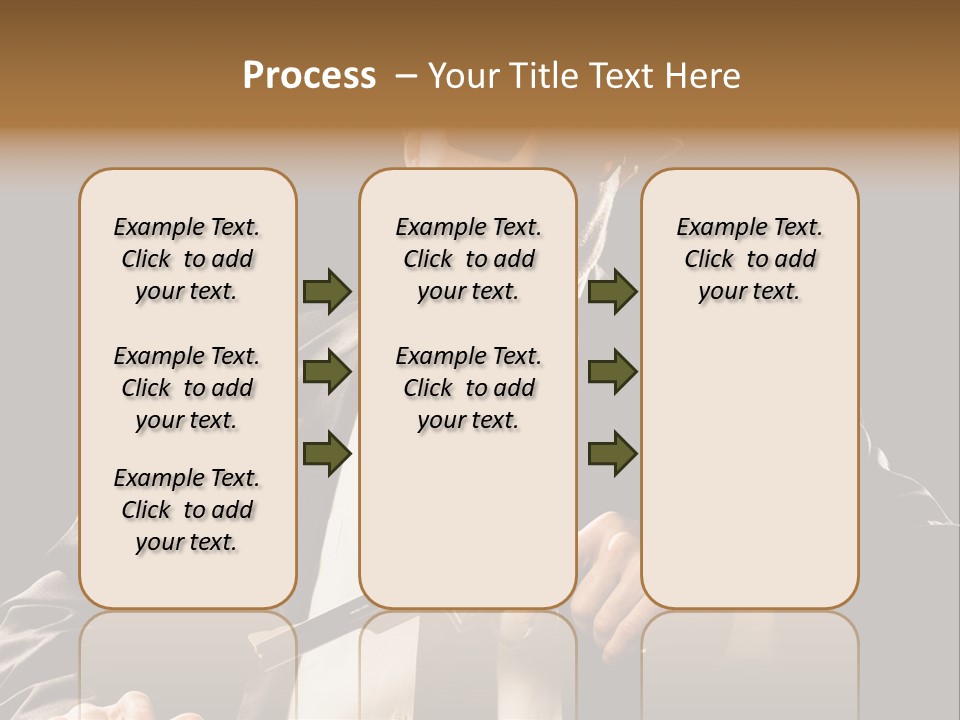 Process – Your Title Text Here

Example Text. Click to add your text.

Example Text. Click to add your text.

Example Text. Click to add your text.

Example Text. Click to add your text.

Example Text. Click to add your text.

Example Text. Click to add your text.